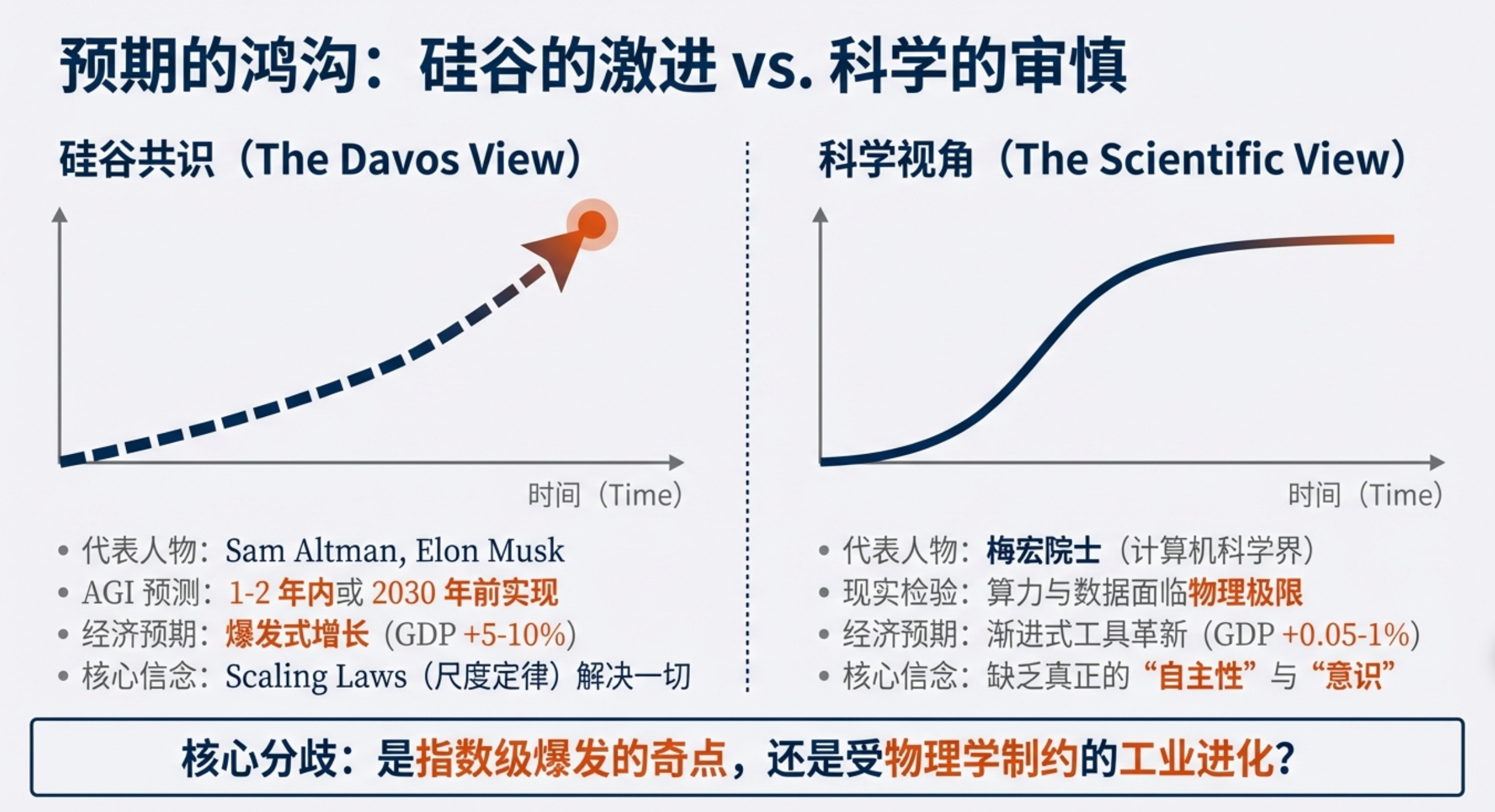 预期的鸿沟：硅谷的激进 vs. 科学的审慎

硅谷共识（The Davos View）

时间（Time）

• 代表人物：Sam Altman, Elon Musk
• AGI 预测：1-2 年内或 2030 年前实现
• 经济预期：爆发式增长（GDP +5-10%）
• 核心信念：Scaling Laws（尺度定律）解决一切

科学视角（The Scientific View）

时间（Time）

• 代表人物：梅宏院士（计算机科学界）
• 现实检验：算力与数据面临物理极限
• 经济预期：渐进式工具革新（GDP +0.05-1%）
• 核心信念：缺乏真正的“自主性”与“意识”

核心分歧：是指数级爆发的奇点，还是受物理学制约的工业进化？